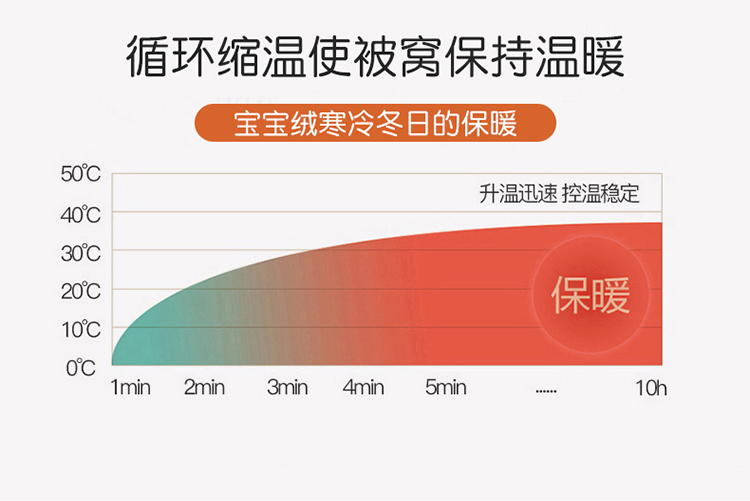 循环缩温使被窝保持温暖

宝宝绒寒冷冬日的保暖

50℃
40℃
30℃
20℃
10℃
0℃

升温迅速 控温稳定

保暖

1min 2min 3min 4min 5min ...... 10h